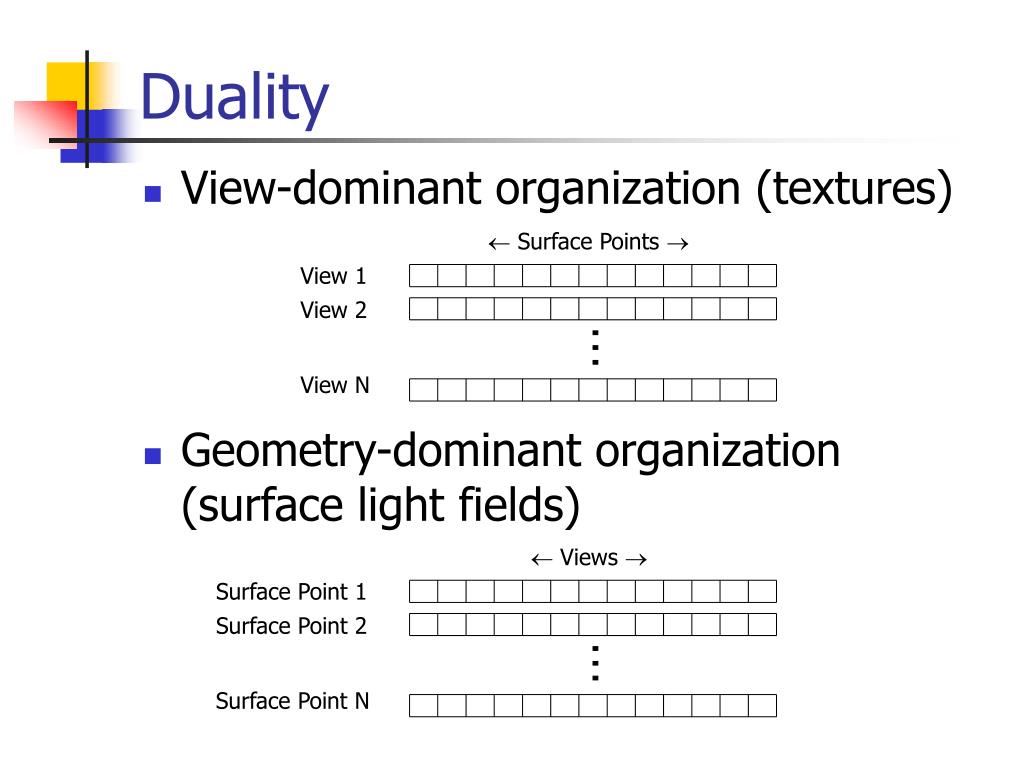 Duality

View-dominant organization (textures)

← Surface Points →

View 1
View 2
⋮
View N

Geometry-dominant organization (surface light fields)

← Views →

Surface Point 1
Surface Point 2
⋮
Surface Point N